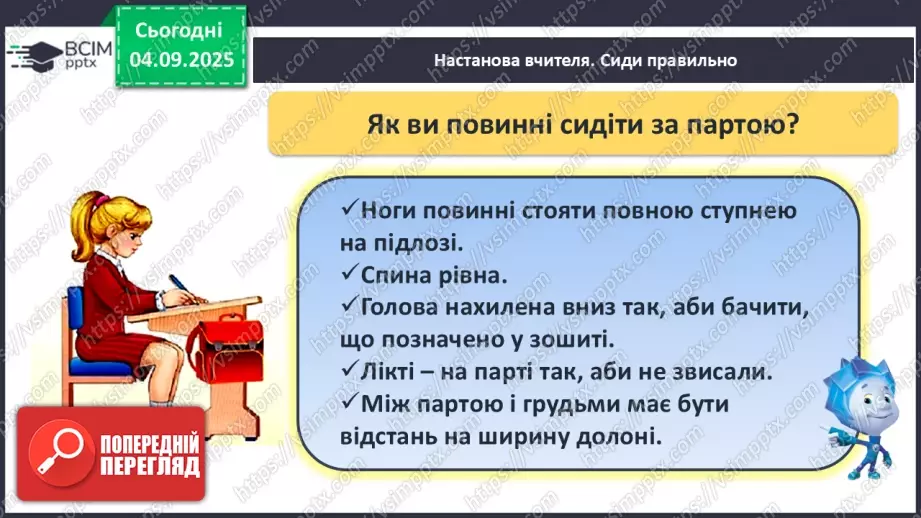 ВСІМ pptx

Сьогодні 04.09.2025

Настанова вчителя. Сиди правильно

Як ви повинні сидіти за партою?

✓Ноги повинні стояти повною ступнею на підлозі.
✓Спина рівна.
✓Голова нахилена вниз так, аби бачити, що позначено у зошиті.
✓Лікті – на парті так, аби не звисали.
✓Між партою і грудьми має бути відстань на ширину долоні.

ПОПЕРЕДНІЙ ПЕРЕГЛЯД

https://vsimpptx.com